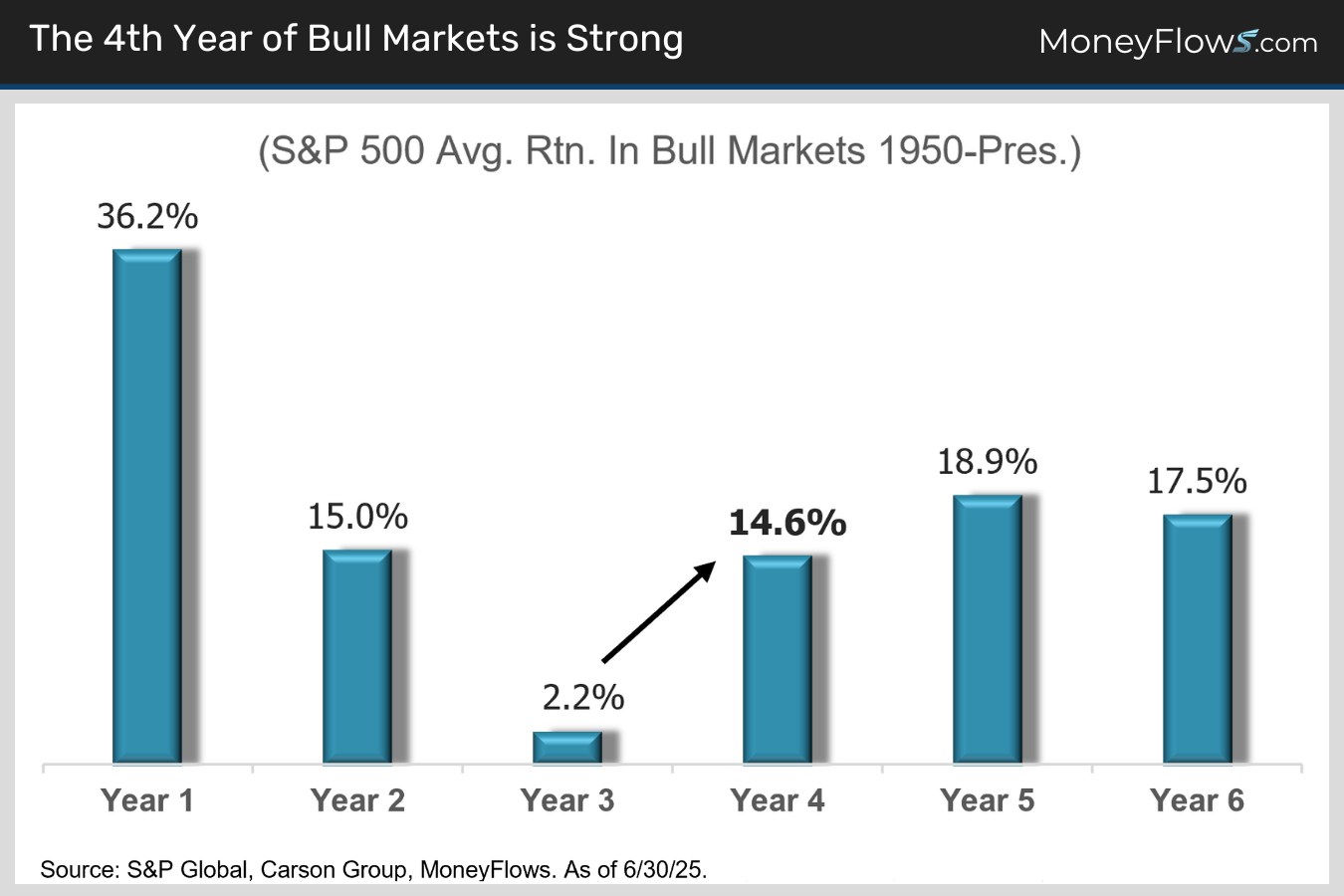 The 4th Year of Bull Markets is Strong

MoneyFlows.com

(S&P 500 Avg. Rtn. In Bull Markets 1950-Pres.)

36.2%

15.0%

2.2%

14.6%

18.9%

17.5%

Year 1

Year 2

Year 3

Year 4

Year 5

Year 6

Source: S&P Global, Carson Group, MoneyFlows. As of 6/30/25.